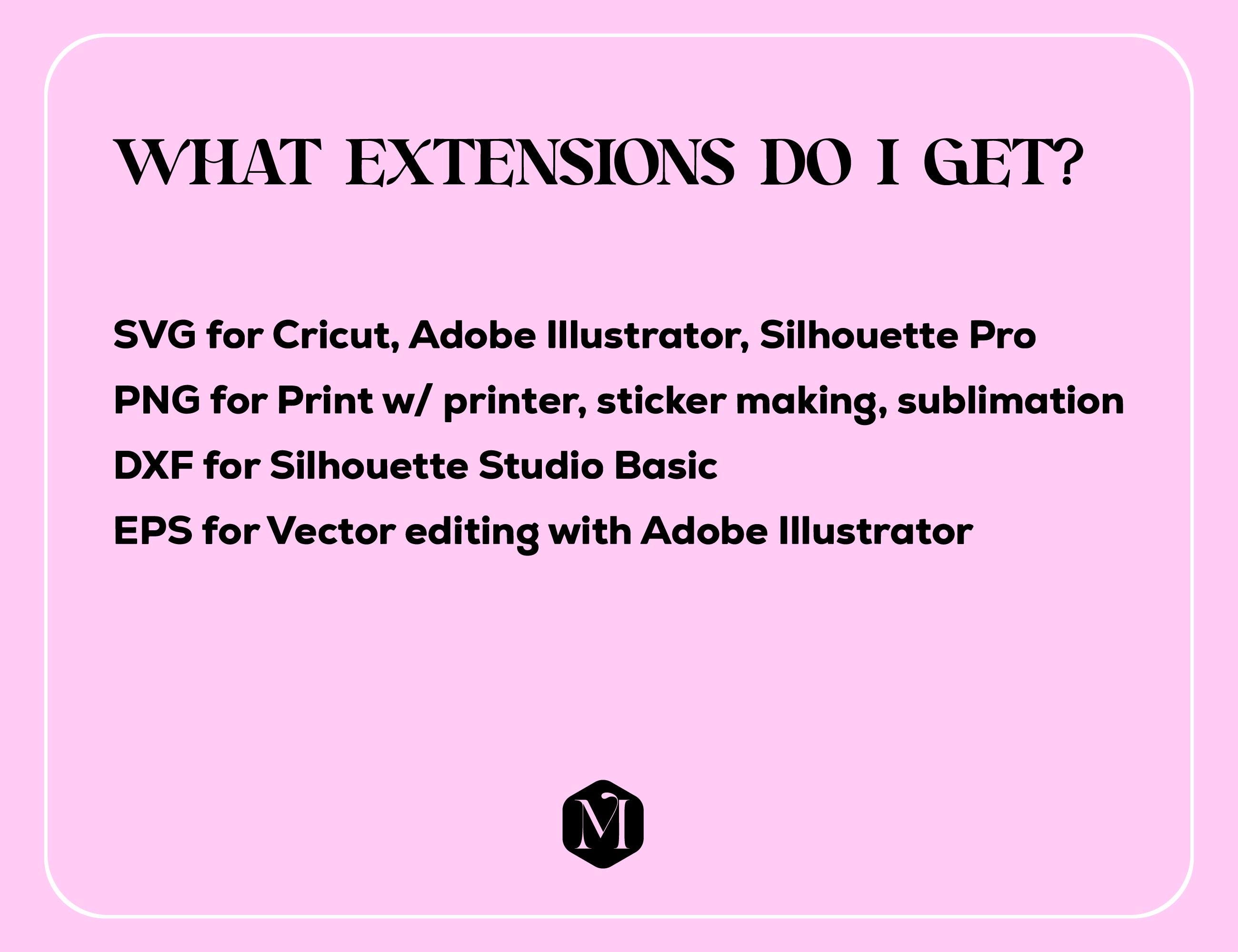 WHAT EXTENSIONS DO I GET?

SVG for Cricut, Adobe Illustrator, Silhouette Pro
PNG for Print w/ printer, sticker making, sublimation
DXF for Silhouette Studio Basic
EPS for Vector editing with Adobe Illustrator

M